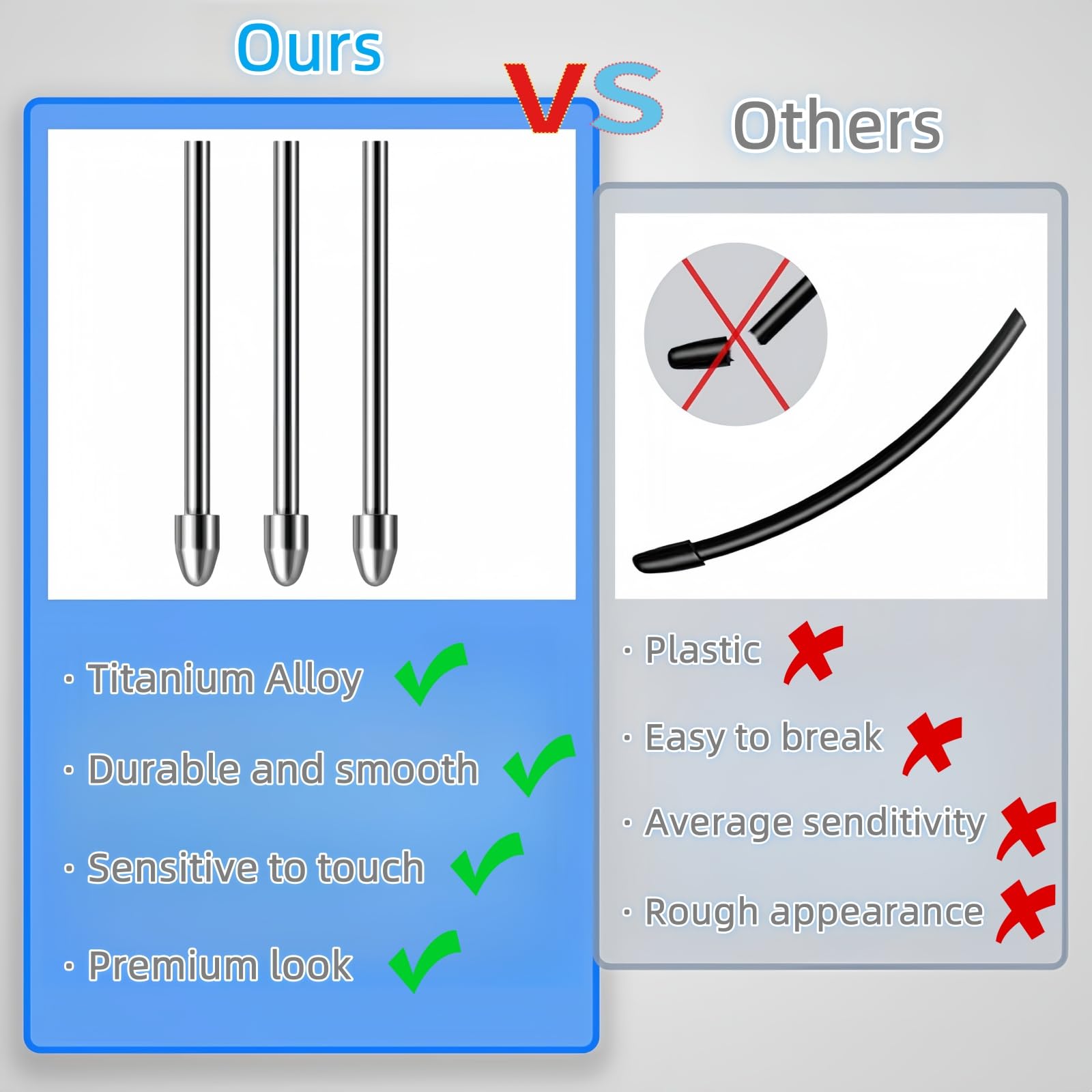 Ours

VS

Others

· Titanium Alloy

· Durable and smooth

· Sensitive to touch

· Premium look

· Plastic

· Easy to break

· Average senditivity

· Rough appearance